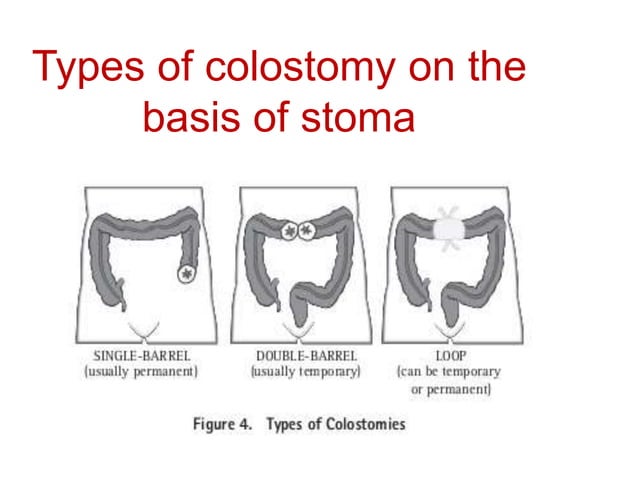 Types of colostomy on the basis of stoma

SINGLE-BARREL
(usually permanent)

DOUBLE-BARREL
(usually temporary)

LOOP
(can be temporary or permanent)

Figure 4. Types of Colostomies